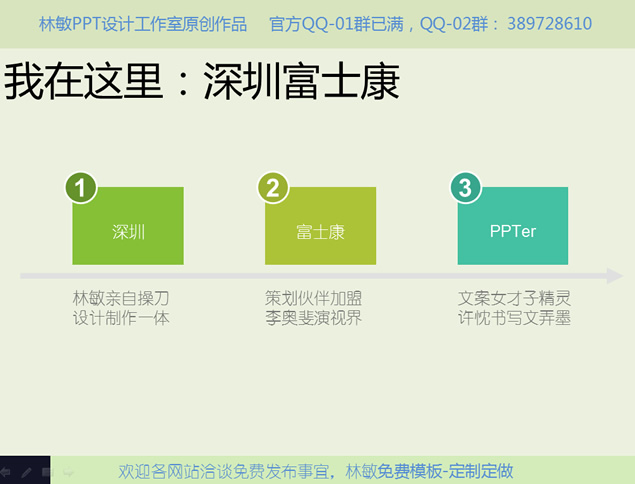 林敏PPT设计工作室原创作品　官方QQ-01群已满，QQ-02群：389728610

我在这里：深圳富士康

1
深圳
林敏亲自操刀
设计制作一体

2
富士康
策划伙伴加盟
李奥斐演视界

3
PPTer
文案女才子精灵
许忱书写文弄墨

欢迎各网站洽谈免费发布事宜，林敏免费模板-定制定做